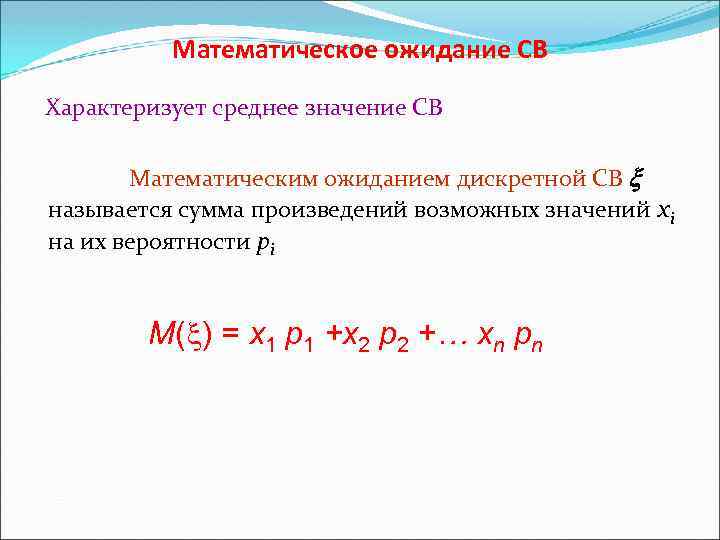 Математическое ожидание СВ

Характеризует среднее значение СВ

Математическим ожиданием дискретной СВ $\xi$ называется сумма произведений возможных значений $x_i$ на их вероятности $p_i$

$M(\xi) = x_1 p_1 + x_2 p_2 + \ldots x_n p_n$